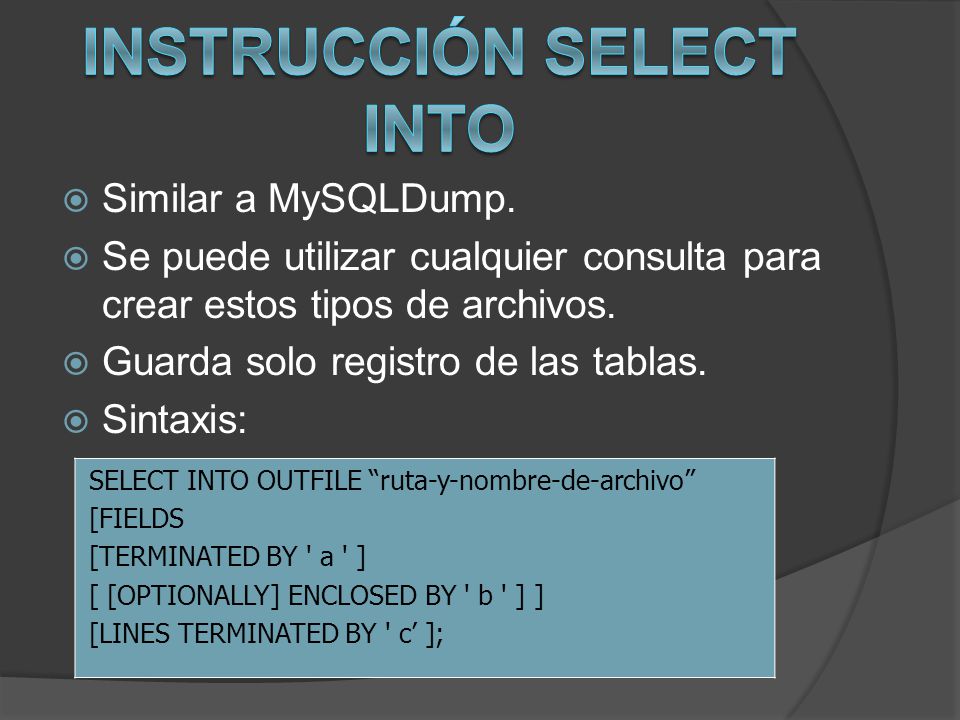 INSTRUCCIÓN SELECT INTO

Similar a MySQLDump.

Se puede utilizar cualquier consulta para crear estos tipos de archivos.

Guarda solo registro de las tablas.

Sintaxis:

SELECT INTO OUTFILE “ruta-y-nombre-de-archivo”
[FIELDS
[TERMINATED BY ' a ' ]
[ [OPTIONALLY] ENCLOSED BY ' b ' ] ]
[LINES TERMINATED BY ' c’ ];